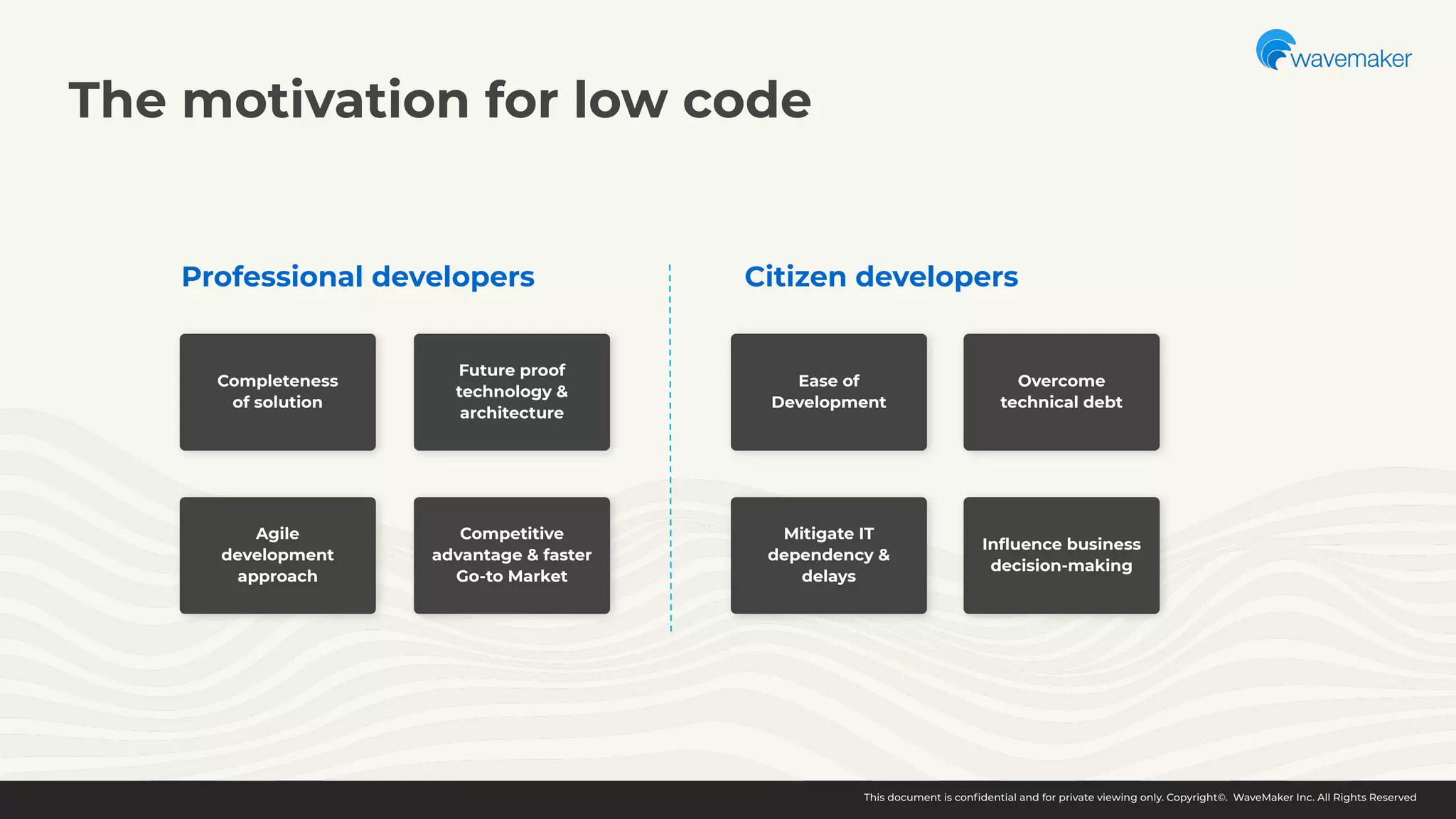 wavemaker

The motivation for low code

Professional developers

Completeness of solution

Future proof technology & architecture

Agile development approach

Competitive advantage & faster Go-to Market

Citizen developers

Ease of Development

Overcome technical debt

Mitigate IT dependency & delays

Influence business decision-making

This document is confidential and for private viewing only. Copyright©. WaveMaker Inc. All Rights Reserved